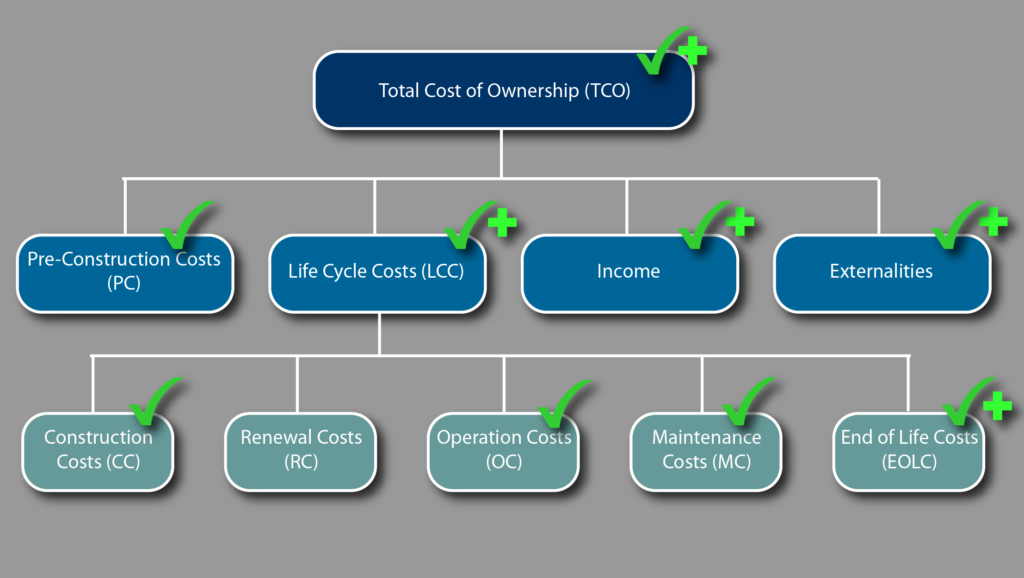 Total Cost of Ownership (TCO)

Pre-Construction Costs (PC)

Life Cycle Costs (LCC)

Income

Externalities

Construction Costs (CC)

Renewal Costs (RC)

Operation Costs (OC)

Maintenance Costs (MC)

End of Life Costs (EOLC)